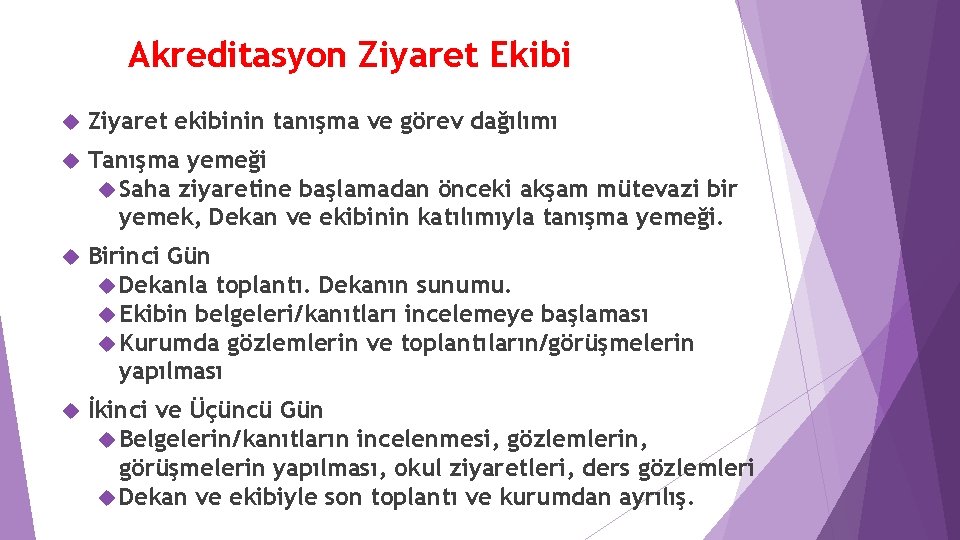 Akreditasyon Ziyaret Ekibi

Ziyaret ekibinin tanışma ve görev dağılımı

Tanışma yemeği

Saha ziyaretine başlamadan önceki akşam mütevazi bir yemek, Dekan ve ekibinin katılımıyla tanışma yemeği.

Birinci Gün

Dekanla toplantı. Dekanın sunumu.

Ekibin belgeleri/kanıtları incelemeye başlaması

Kurumda gözlemlerin ve toplantıların/görüşmelerin yapılması

İkinci ve Üçüncü Gün

Belgelerin/kanıtların incelenmesi, gözlemlerin, görüşmelerin yapılması, okul ziyaretleri, ders gözlemleri

Dekan ve ekibiyle son toplantı ve kurumdan ayrılış.